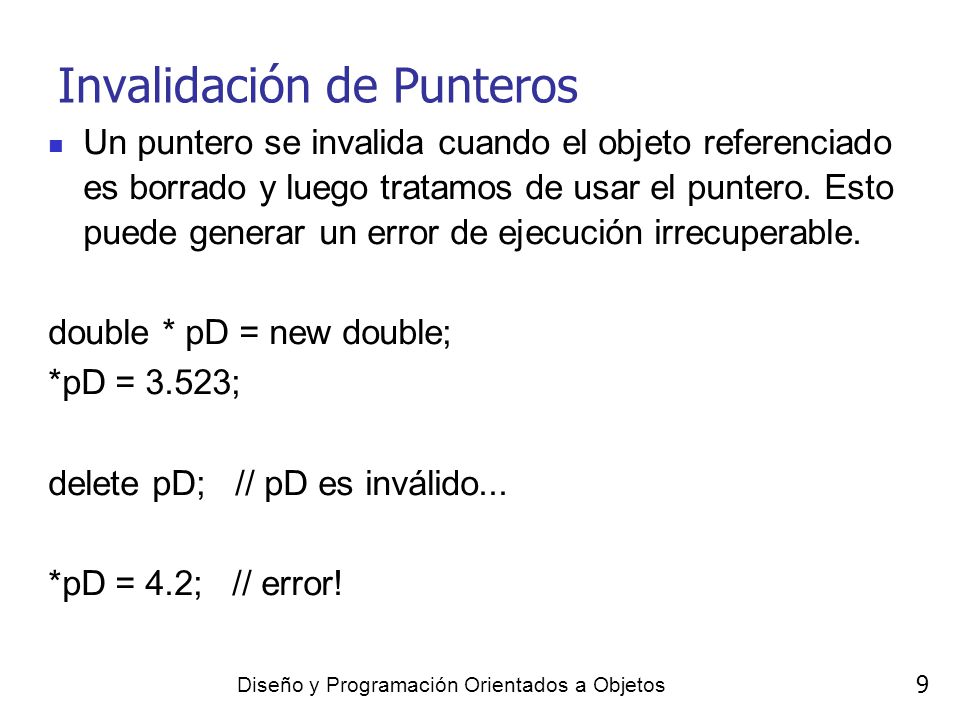 Invalidación de Punteros

Un puntero se invalida cuando el objeto referenciado es borrado y luego tratamos de usar el puntero. Esto puede generar un error de ejecución irrecuperable.

double * pD = new double;
*pD = 3.523;

delete pD;   // pD es inválido...

*pD = 4.2;   // error!

Diseño y Programación Orientados a Objetos

9